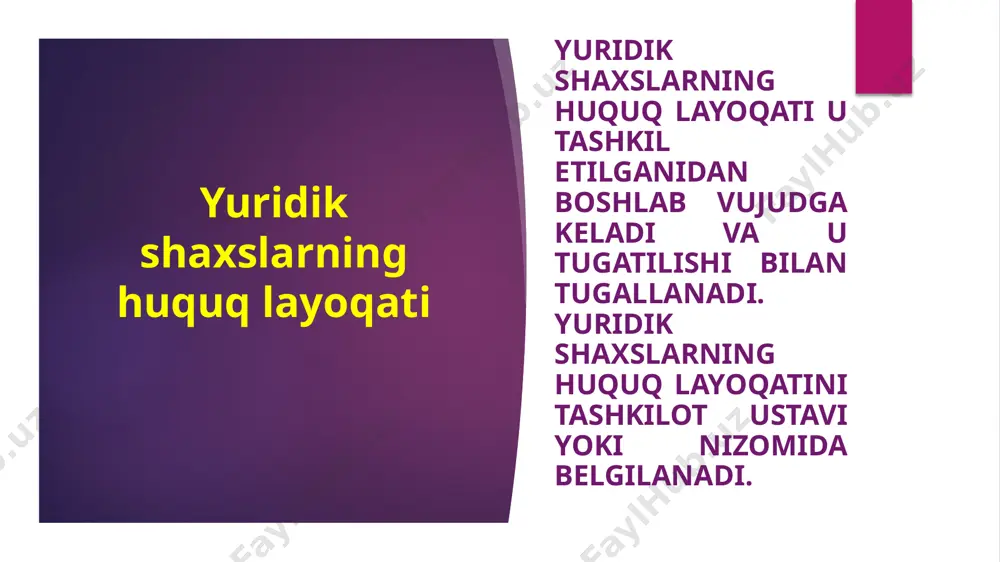 Yuridik shaxslarning huquq layoqati

YURIDIK SHAXSLARNING HUQUQ LAYOQATI U TASHKIL ETILGANIDAN BOSHLAB VUJUDGA KELADI VA U TUGATILISHI BILAN TUGALLANADI. YURIDIK SHAXSLARNING HUQUQ LAYOQATINI TASHKILOT USTAVI YOKI NIZOMIDA BELGILANADI.

FaylHub.uz